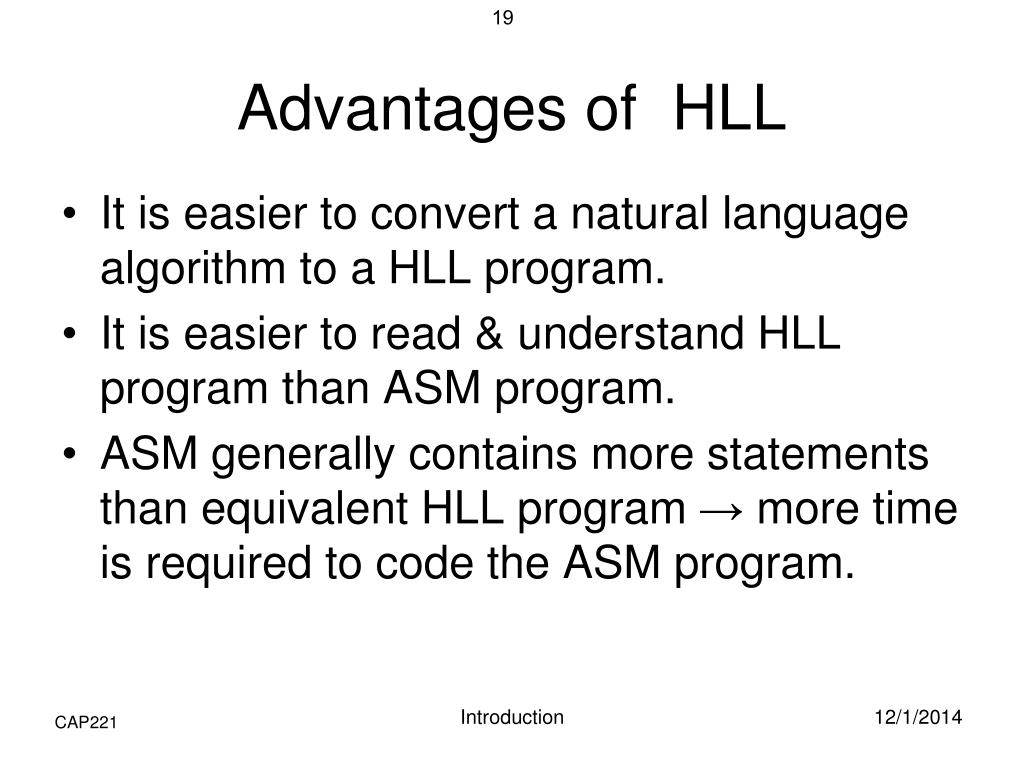 19

Advantages of HLL

• It is easier to convert a natural language algorithm to a HLL program.
• It is easier to read & understand HLL program than ASM program.
• ASM generally contains more statements than equivalent HLL program → more time is required to code the ASM program.

CAP221

Introduction

12/1/2014